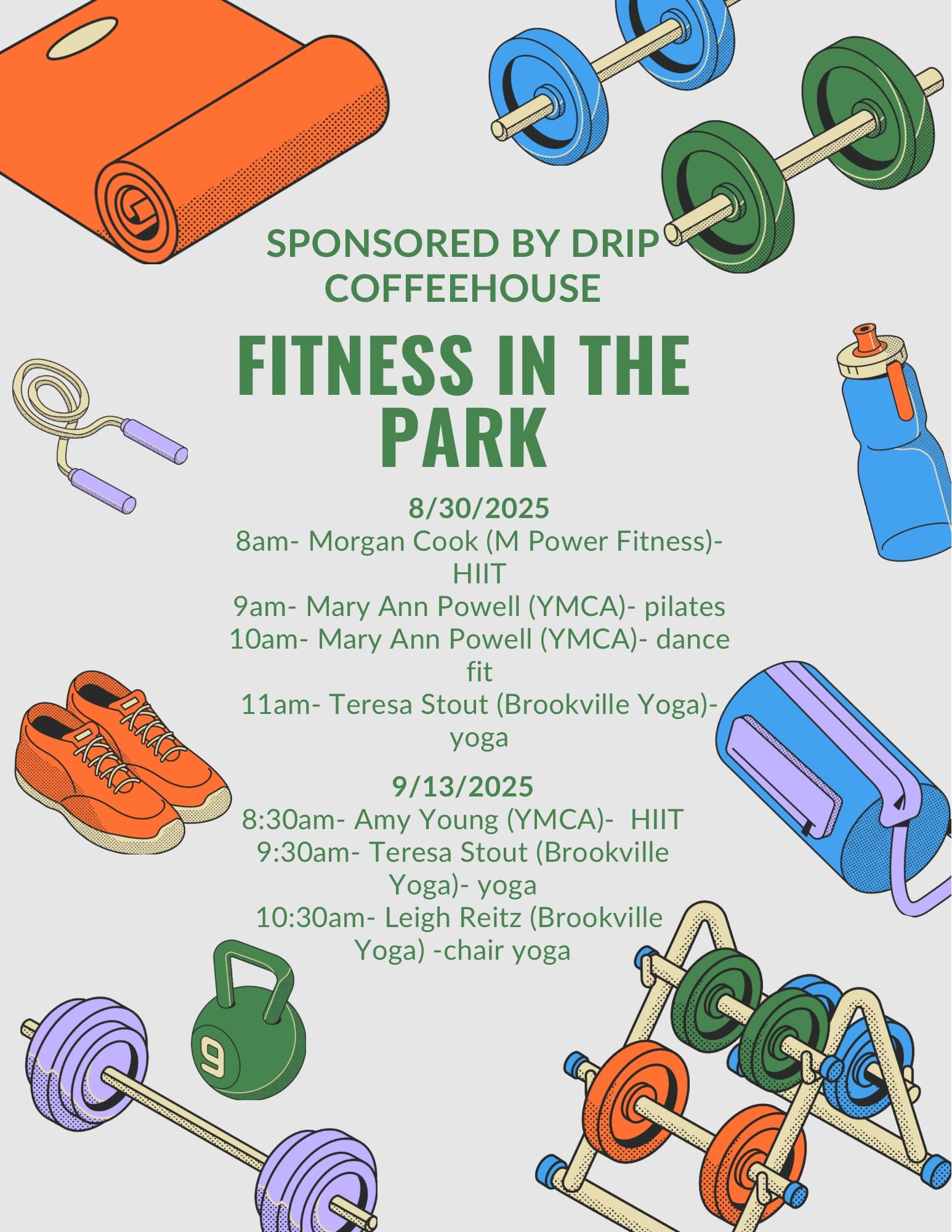 SPONSORED BY DRIP COFFEEHOUSE

FITNESS IN THE PARK

8/30/2025
8am- Morgan Cook (M Power Fitness)- HIIT
9am- Mary Ann Powell (YMCA)- pilates
10am- Mary Ann Powell (YMCA)- dance fit
11am- Teresa Stout (Brookville Yoga)- yoga

9/13/2025
8:30am- Amy Young (YMCA)- HIIT
9:30am- Teresa Stout (Brookville Yoga)- yoga
10:30am- Leigh Reitz (Brookville Yoga) -chair yoga

9